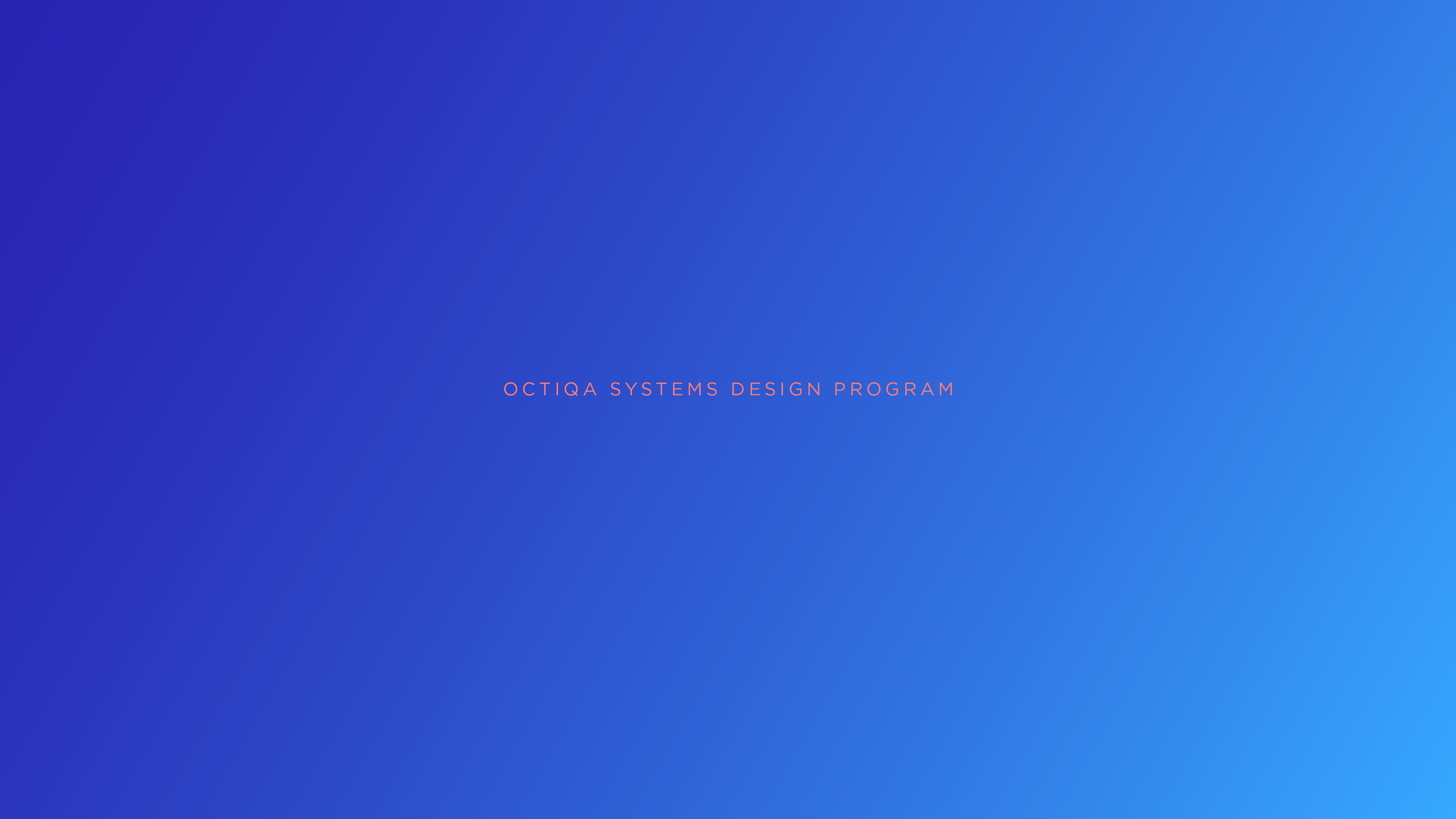 OCTIQA SYSTEMS DESIGN PROGRAM